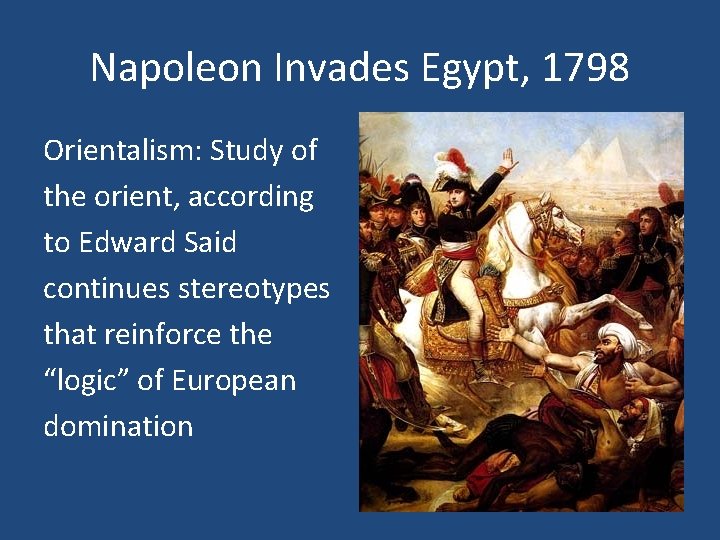 Napoleon Invades Egypt, 1798

Orientalism: Study of the orient, according to Edward Said continues stereotypes that reinforce the “logic” of European domination